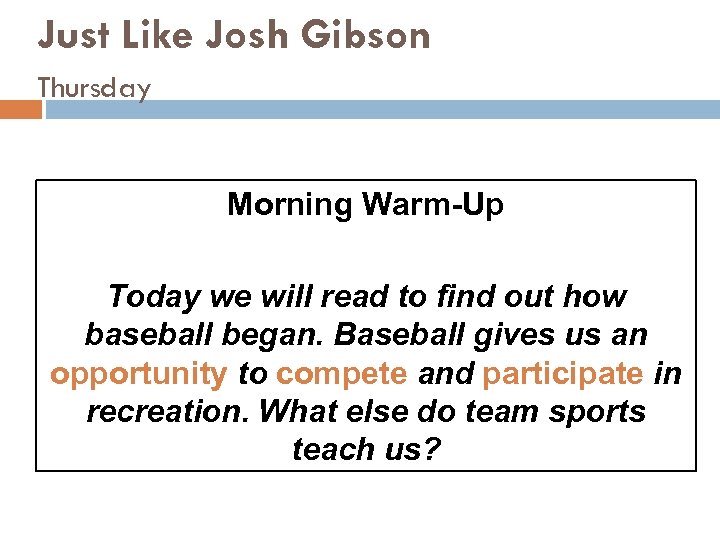 Just Like Josh Gibson

Thursday

Morning Warm-Up

Today we will read to find out how baseball began. Baseball gives us an opportunity to compete and participate in recreation. What else do team sports teach us?